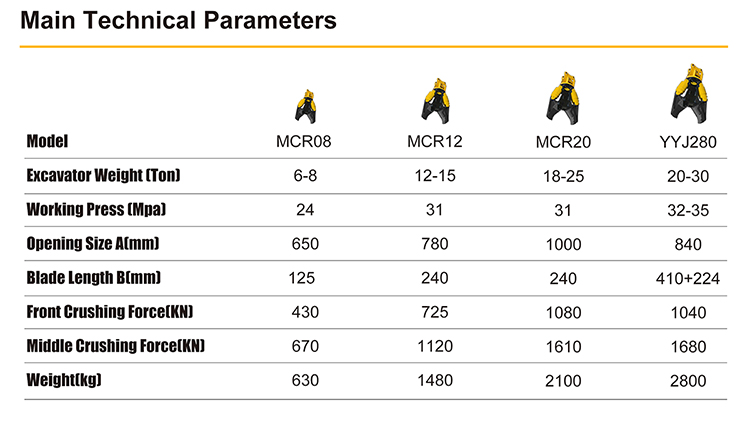 Main Technical Parameters

| Model | MCR08 | MCR12 | MCR20 | YYJ280 |
|---|---|---|---|---|
| Excavator Weight (Ton) | 6-8 | 12-15 | 18-25 | 20-30 |
| Working Press (Mpa) | 24 | 31 | 31 | 32-35 |
| Opening Size A(mm) | 650 | 780 | 1000 | 840 |
| Blade Length B(mm) | 125 | 240 | 240 | 410+224 |
| Front Crushing Force(KN) | 430 | 725 | 1080 | 1040 |
| Middle Crushing Force(KN) | 670 | 1120 | 1610 | 1680 |
| Weight(kg) | 630 | 1480 | 2100 | 2800 |